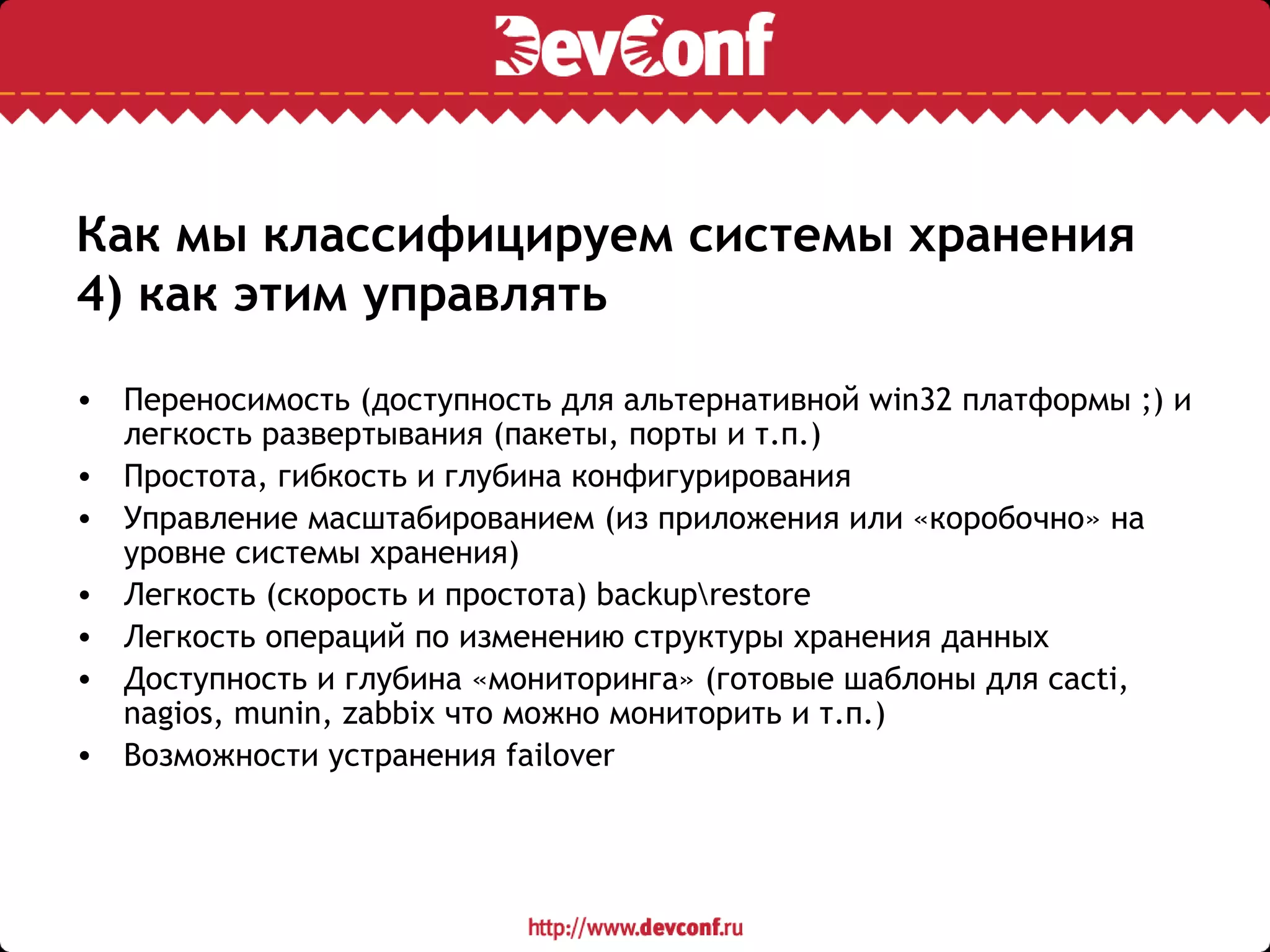 DevConf

Как мы классифицируем системы хранения
4) как этим управлять

• Переносимость (доступность для альтернативной win32 платформы ;) и легкость развертывания (пакеты, порты и т.п.)
• Простота, гибкость и глубина конфигурирования
• Управление масштабированием (из приложения или «коробочно» на уровне системы хранения)
• Легкость (скорость и простота) backup\restore
• Легкость операций по изменению структуры хранения данных
• Доступность и глубина «мониторинга» (готовые шаблоны для cacti, nagios, munin, zabbix что можно мониторить и т.п.)
• Возможности устранения failover

http://www.devconf.ru